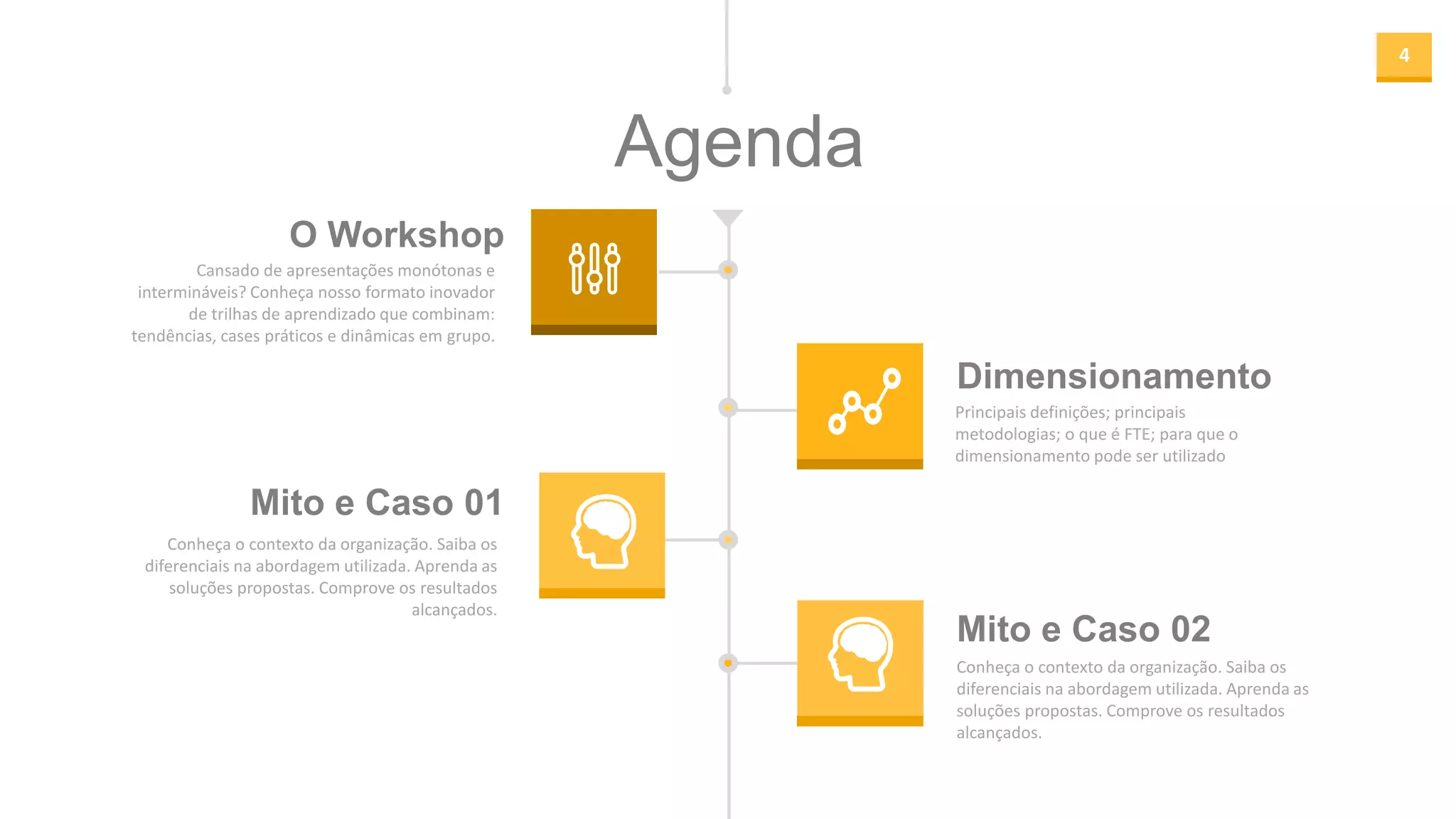 4

Agenda

O Workshop

Cansado de apresentações monótonas e intermináveis? Conheça nosso formato inovador de trilhas de aprendizado que combinam: tendências, cases práticos e dinâmicas em grupo.

Dimensionamento

Principais definições; principais metodologias; o que é FTE; para que o dimensionamento pode ser utilizado

Mito e Caso 01

Conheça o contexto da organização. Saiba os diferenciais na abordagem utilizada. Aprenda as soluções propostas. Comprove os resultados alcançados.

Mito e Caso 02

Conheça o contexto da organização. Saiba os diferenciais na abordagem utilizada. Aprenda as soluções propostas. Comprove os resultados alcançados.